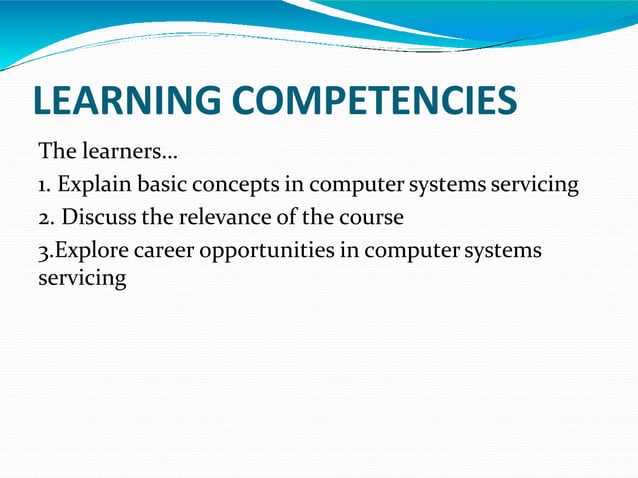 LEARNING COMPETENCIES

The learners…

1. Explain basic concepts in computer systems servicing

2. Discuss the relevance of the course

3.Explore career opportunities in computer systems servicing